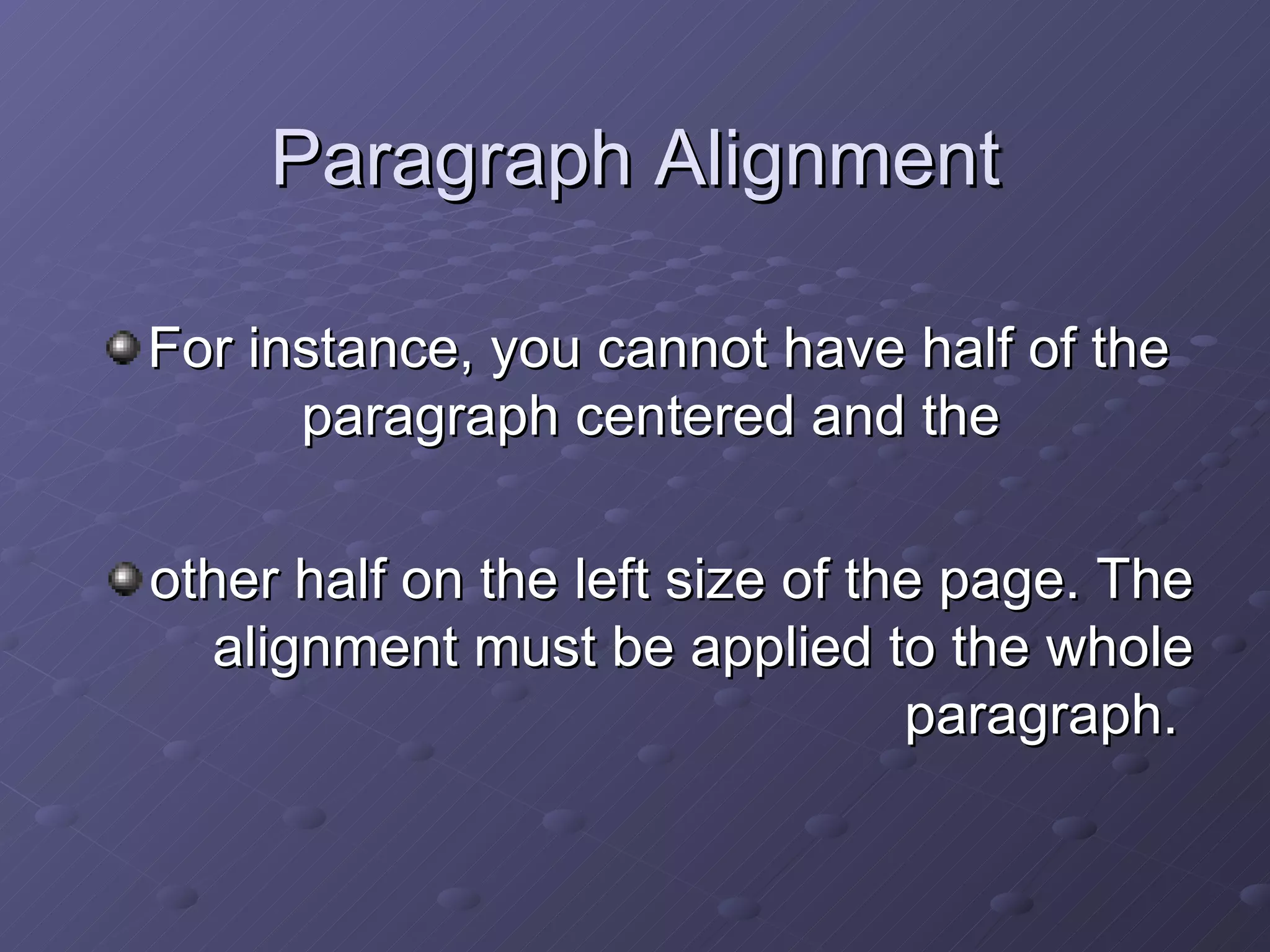 Paragraph Alignment

For instance, you cannot have half of the paragraph centered and the

other half on the left size of the page. The alignment must be applied to the whole paragraph.